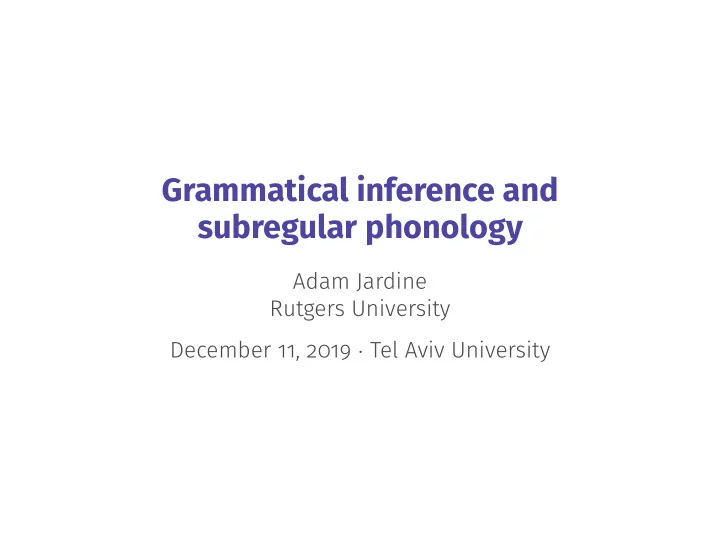 Grammatical inference and subregular phonology

Adam Jardine
Rutgers University

December 11, 2019 · Tel Aviv University